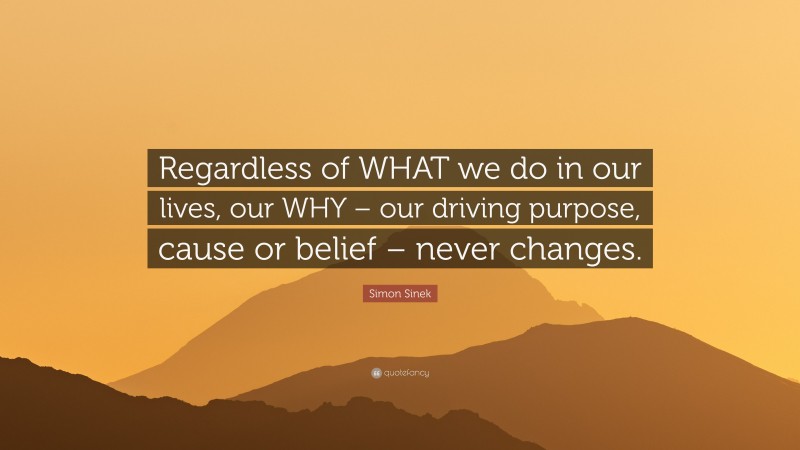 Regardless of WHAT we do in our lives, our WHY – our driving purpose, cause or belief – never changes.

Simon Sinek

quotefancy